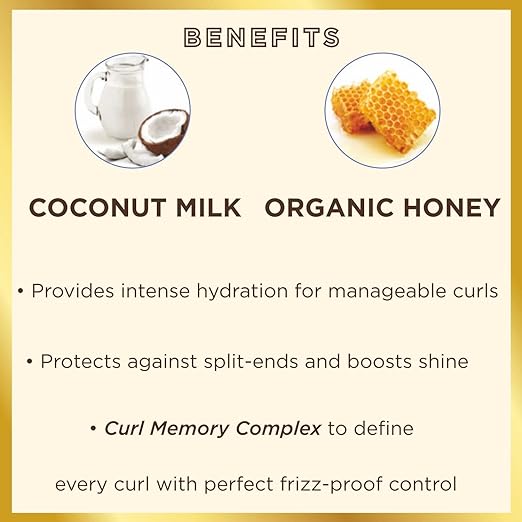 BENEFITS

COCONUT MILK

ORGANIC HONEY

• Provides intense hydration for manageable curls

• Protects against split-ends and boosts shine

• Curl Memory Complex to define every curl with perfect frizz-proof control